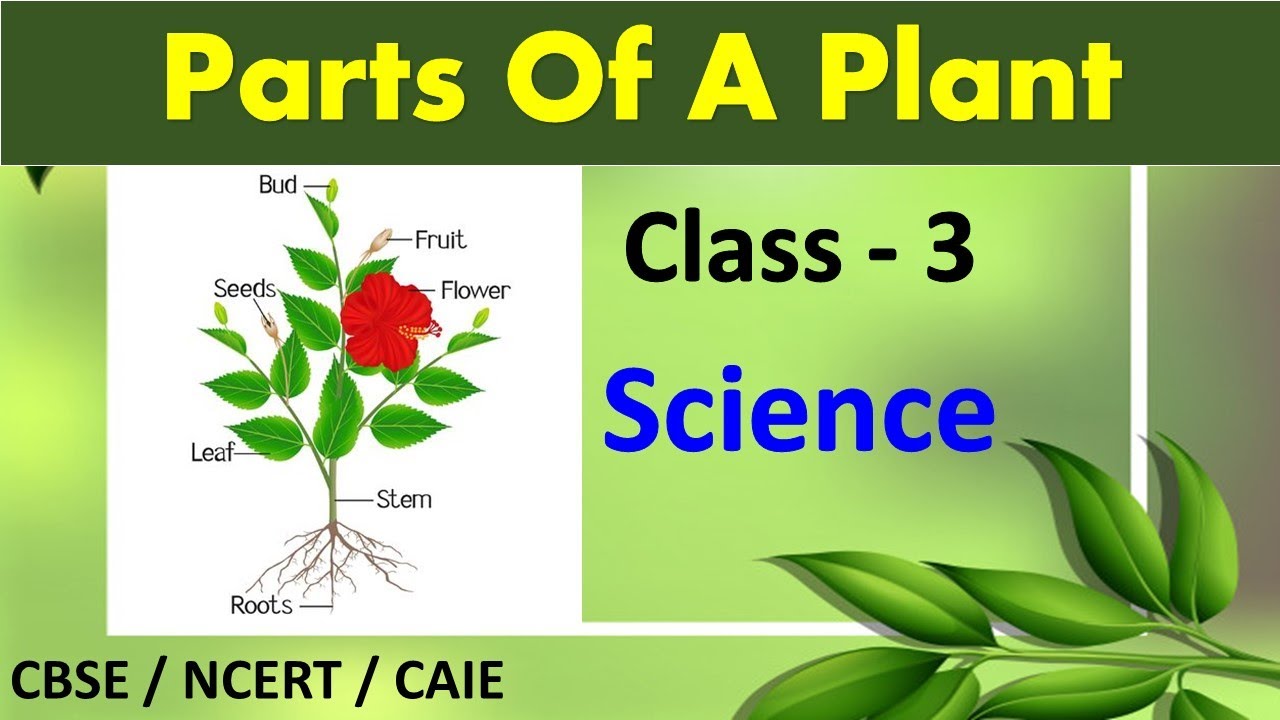 Parts Of A Plant

Bud
Fruit
Seeds
Flower
Leaf
Stem
Roots

Class - 3

Science

CBSE / NCERT / CAIE